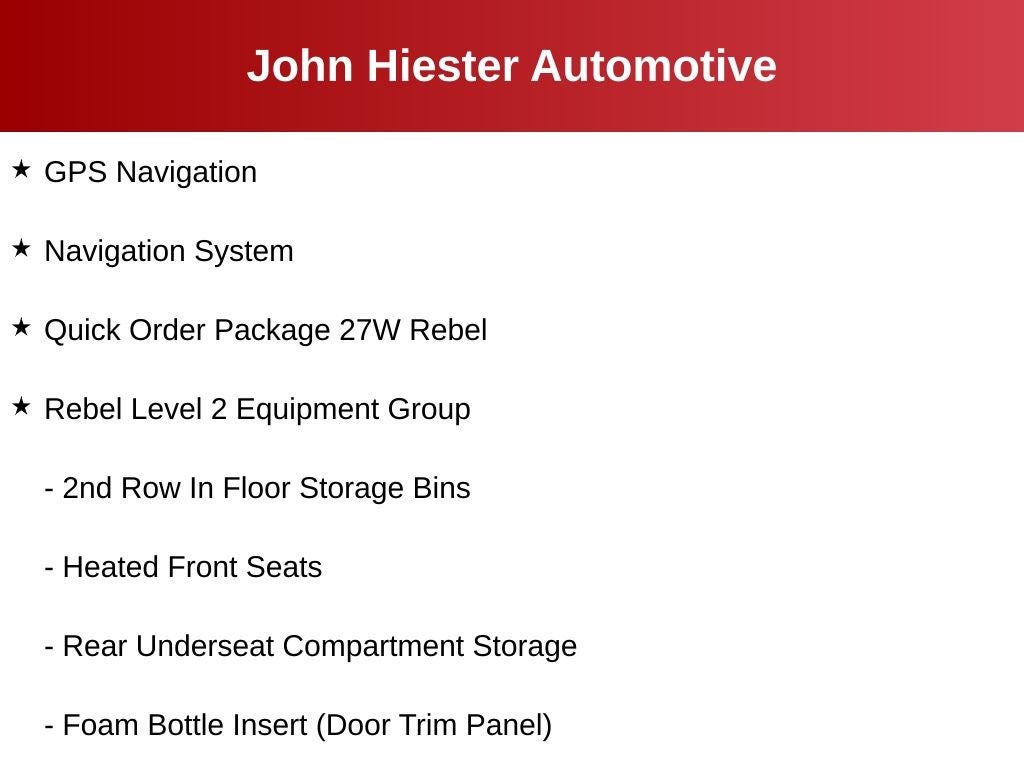 John Hiester Automotive

★ GPS Navigation

★ Navigation System

★ Quick Order Package 27W Rebel

★ Rebel Level 2 Equipment Group

- 2nd Row In Floor Storage Bins

- Heated Front Seats

- Rear Underseat Compartment Storage

- Foam Bottle Insert (Door Trim Panel)